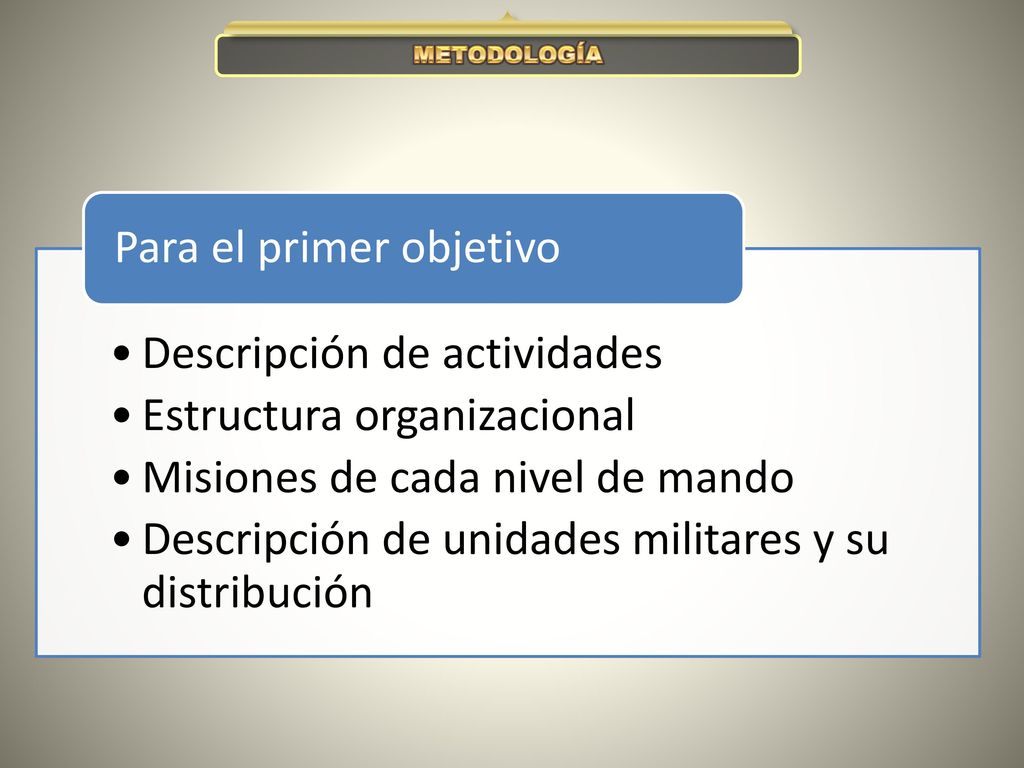 METODOLOGÍA

Para el primer objetivo

• Descripción de actividades
• Estructura organizacional
• Misiones de cada nivel de mando
• Descripción de unidades militares y su distribución